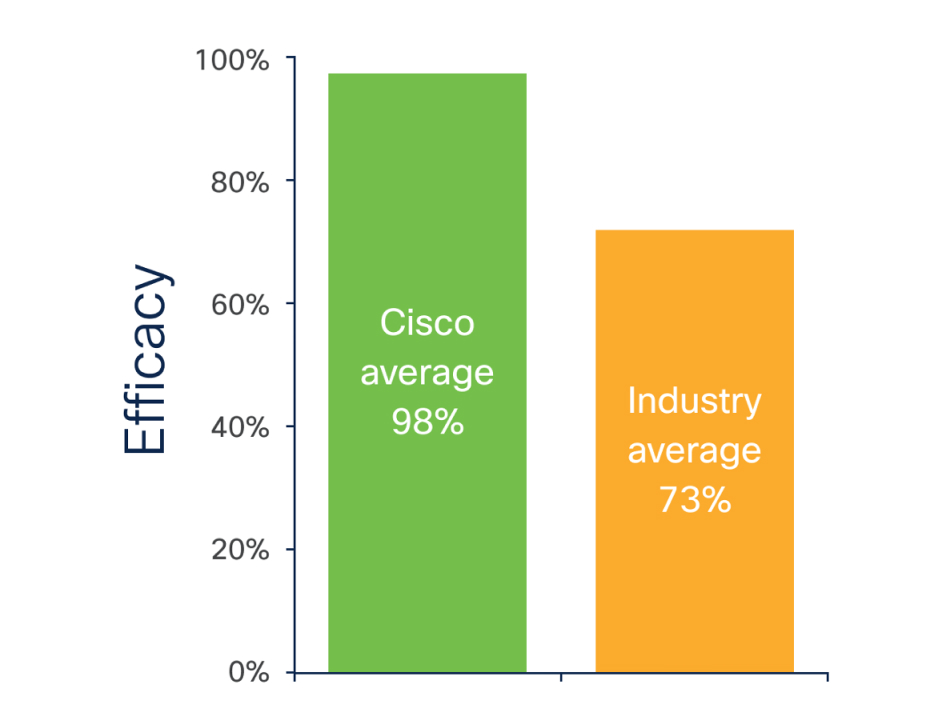 Efficacy

100%
80%
60%
40%
20%
0%

Cisco average 98%

Industry average 73%